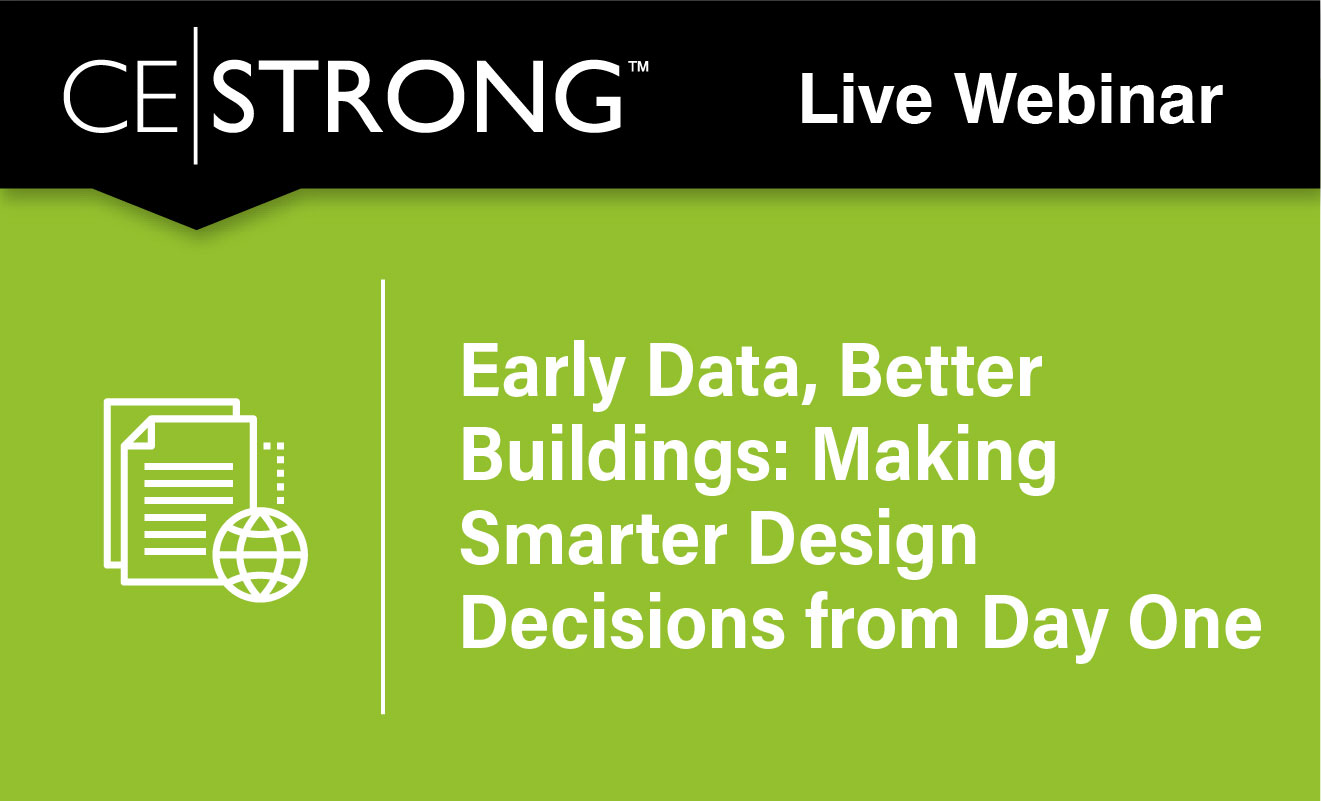 CE|STRONG™

Live Webinar

Early Data, Better Buildings: Making Smarter Design Decisions from Day One